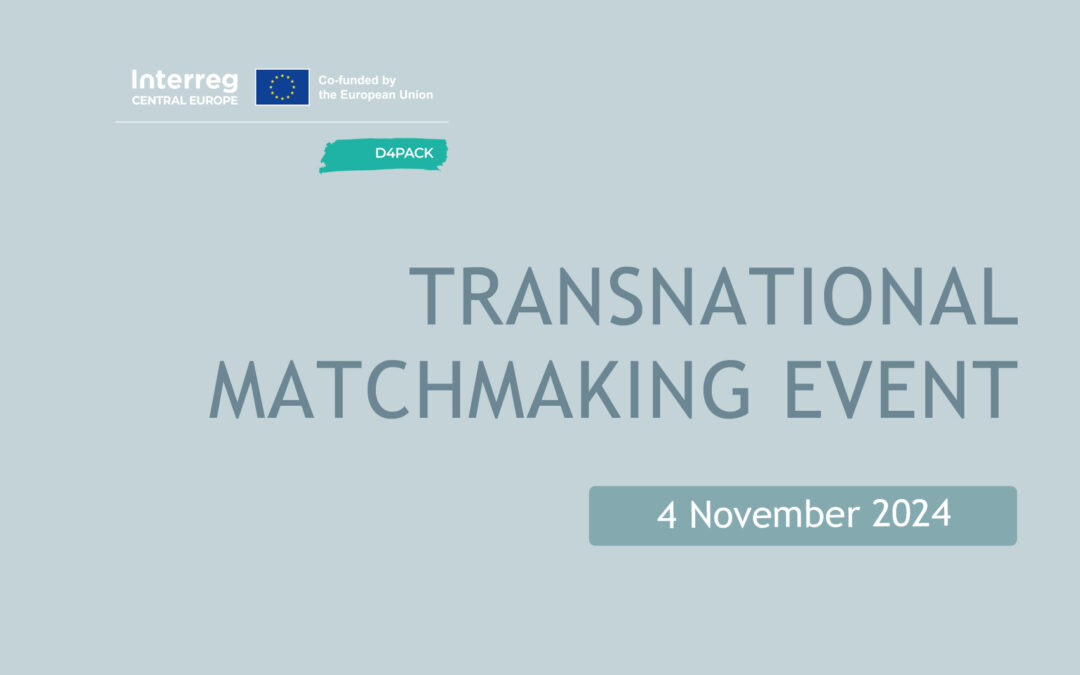 Interreg
CENTRAL EUROPE

Co-funded by
the European Union

D4PACK

TRANSNATIONAL MATCHMAKING EVENT

4 November 2024